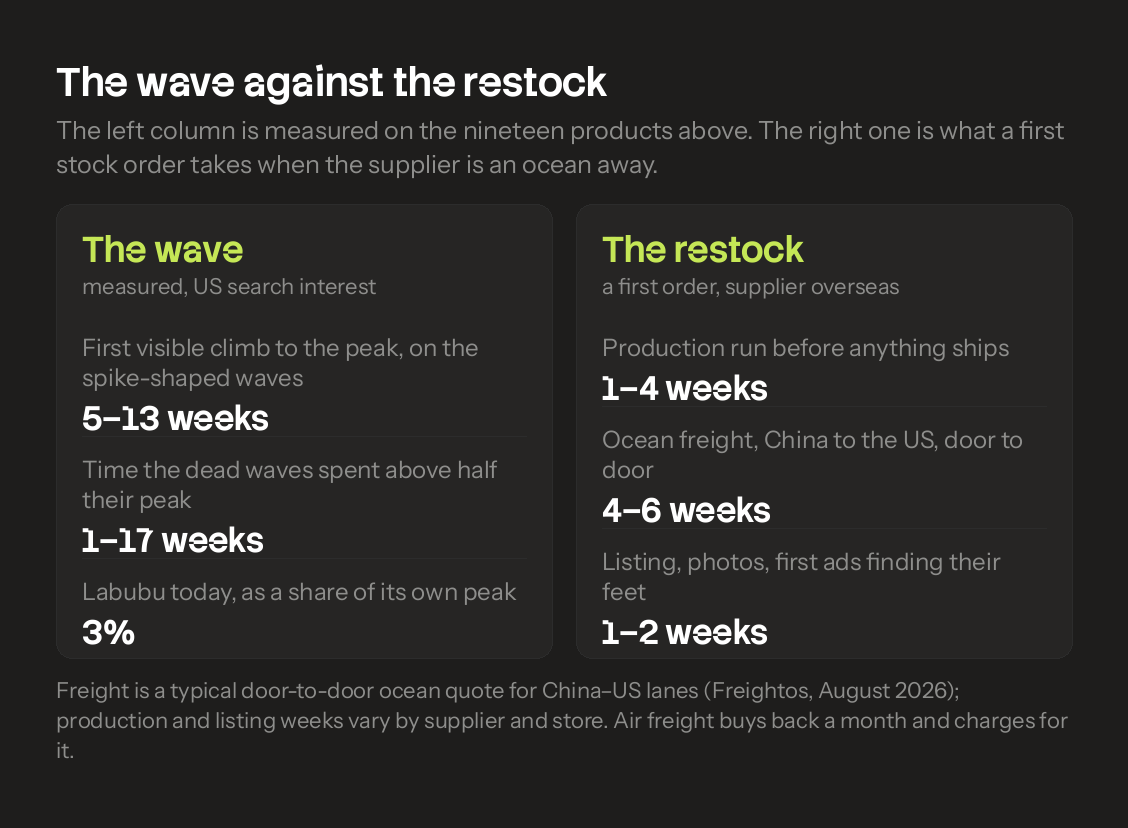 The wave against the restock

The left column is measured on the nineteen products above. The right one is what a first stock order takes when the supplier is an ocean away.

The wave
measured, US search interest

First visible climb to the peak, on the spike-shaped waves
5–13 weeks

Time the dead waves spent above half their peak
1–17 weeks

Labubu today, as a share of its own peak
3%

The restock
a first order, supplier overseas

Production run before anything ships
1–4 weeks

Ocean freight, China to the US, door to door
4–6 weeks

Listing, photos, first ads finding their feet
1–2 weeks

Freight is a typical door-to-door ocean quote for China–US lanes (Freightos, August 2026); production and listing weeks vary by supplier and store. Air freight buys back a month and charges for it.